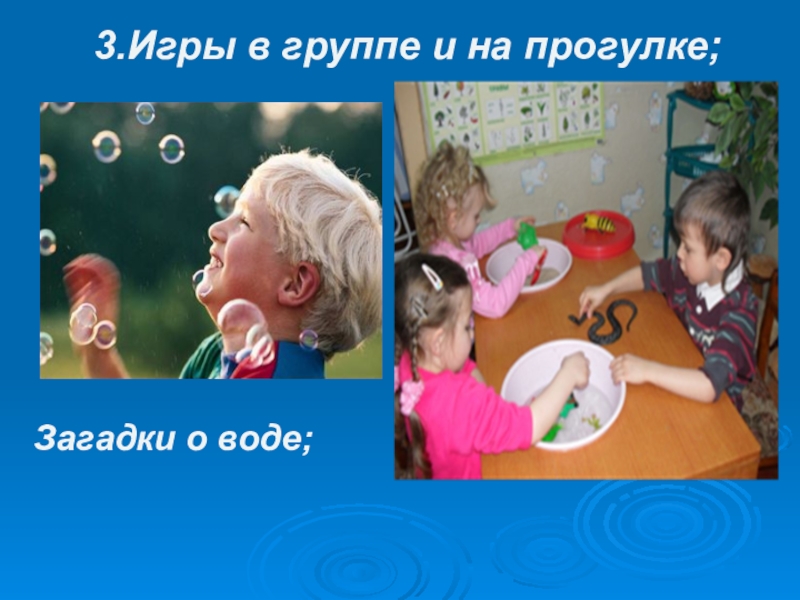 3.Игры в группе и на прогулке;

Загадки о воде;